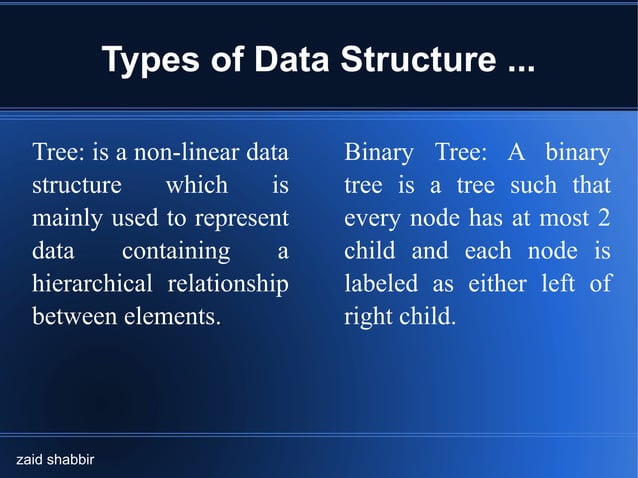 Types of Data Structure ...

Tree: is a non-linear data structure which is mainly used to represent data containing a hierarchical relationship between elements.

Binary Tree: A binary tree is a tree such that every node has at most 2 child and each node is labeled as either left of right child.

zaid shabbir